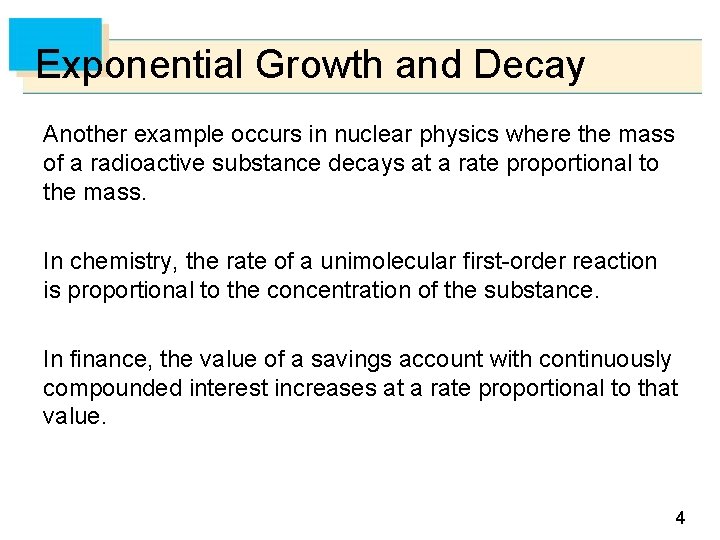 Exponential Growth and Decay

Another example occurs in nuclear physics where the mass of a radioactive substance decays at a rate proportional to the mass.

In chemistry, the rate of a unimolecular first-order reaction is proportional to the concentration of the substance.

In finance, the value of a savings account with continuously compounded interest increases at a rate proportional to that value.

4